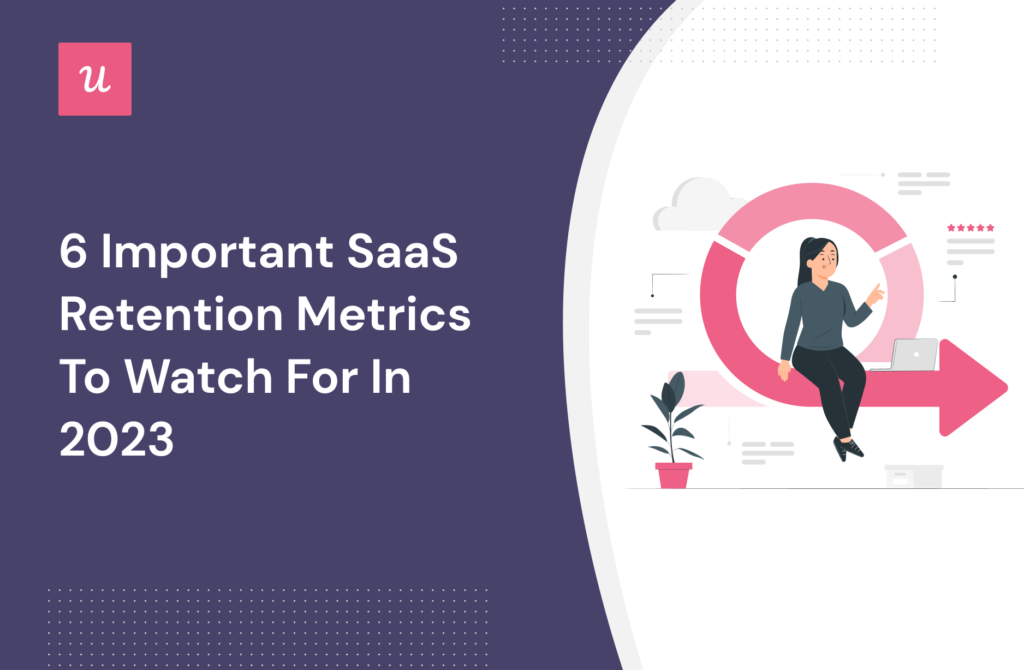 u

6 Important SaaS Retention Metrics To Watch For In 2023